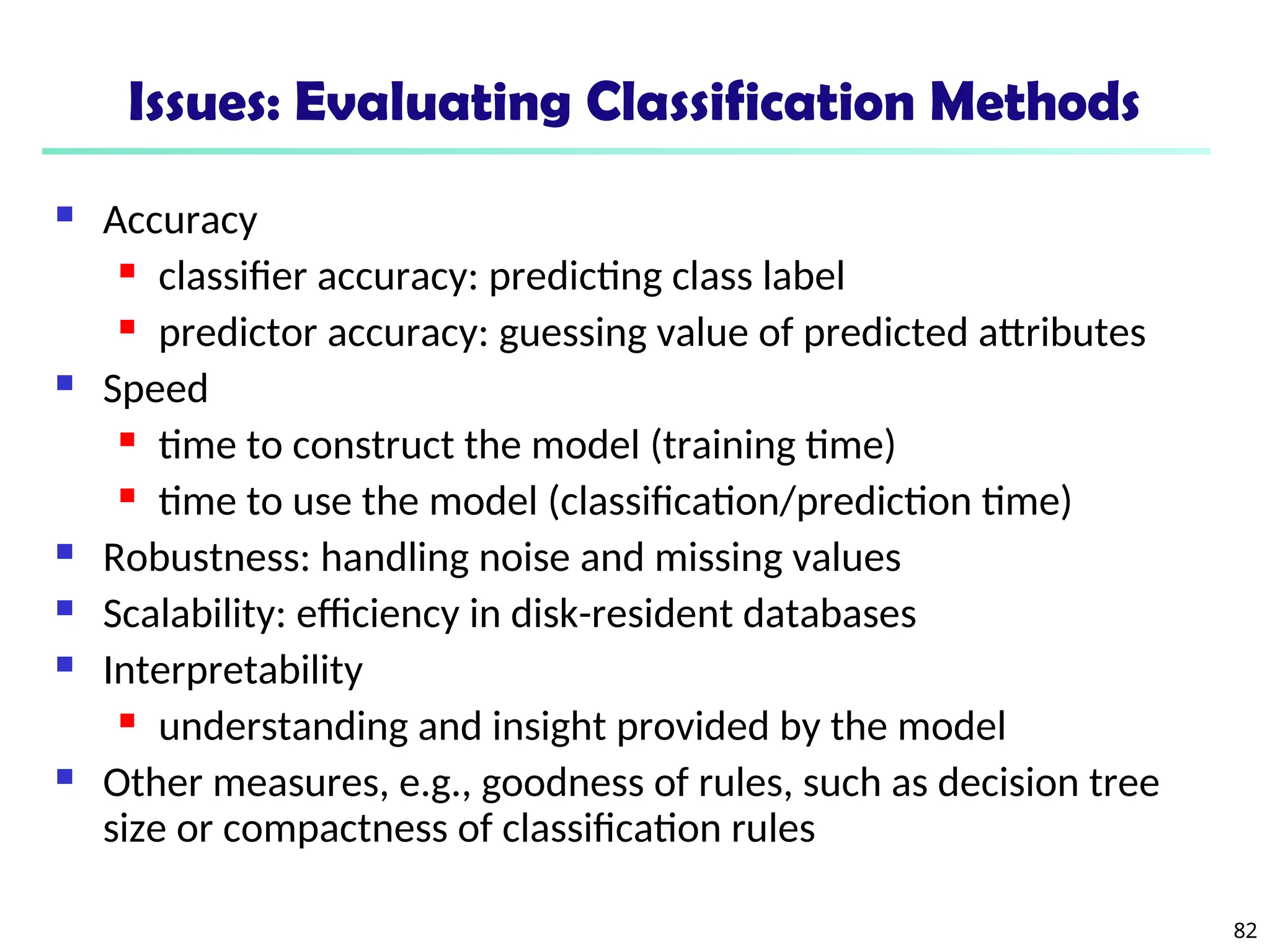 Issues: Evaluating Classification Methods

- Accuracy
  - classifier accuracy: predicting class label
  - predictor accuracy: guessing value of predicted attributes
- Speed
  - time to construct the model (training time)
  - time to use the model (classification/prediction time)
- Robustness: handling noise and missing values
- Scalability: efficiency in disk-resident databases
- Interpretability
  - understanding and insight provided by the model
- Other measures, e.g., goodness of rules, such as decision tree size or compactness of classification rules

82